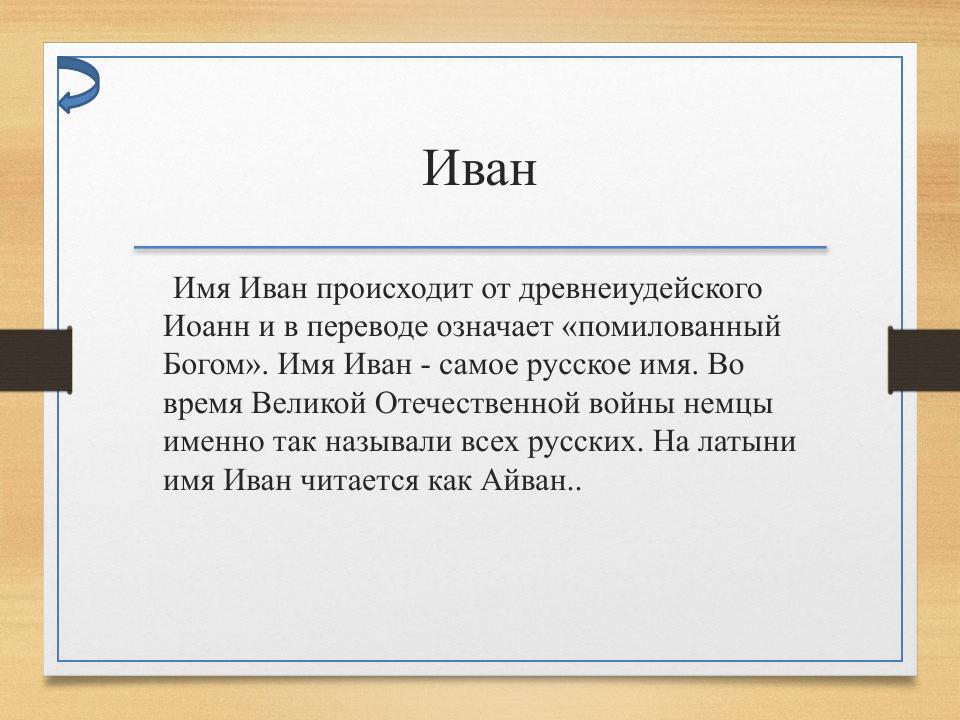 Иван

Имя Иван происходит от древнеиудейского Иоанн и в переводе означает «помилованный Богом». Имя Иван - самое русское имя. Во время Великой Отечественной войны немцы именно так называли всех русских. На латыни имя Иван читается как Айван..